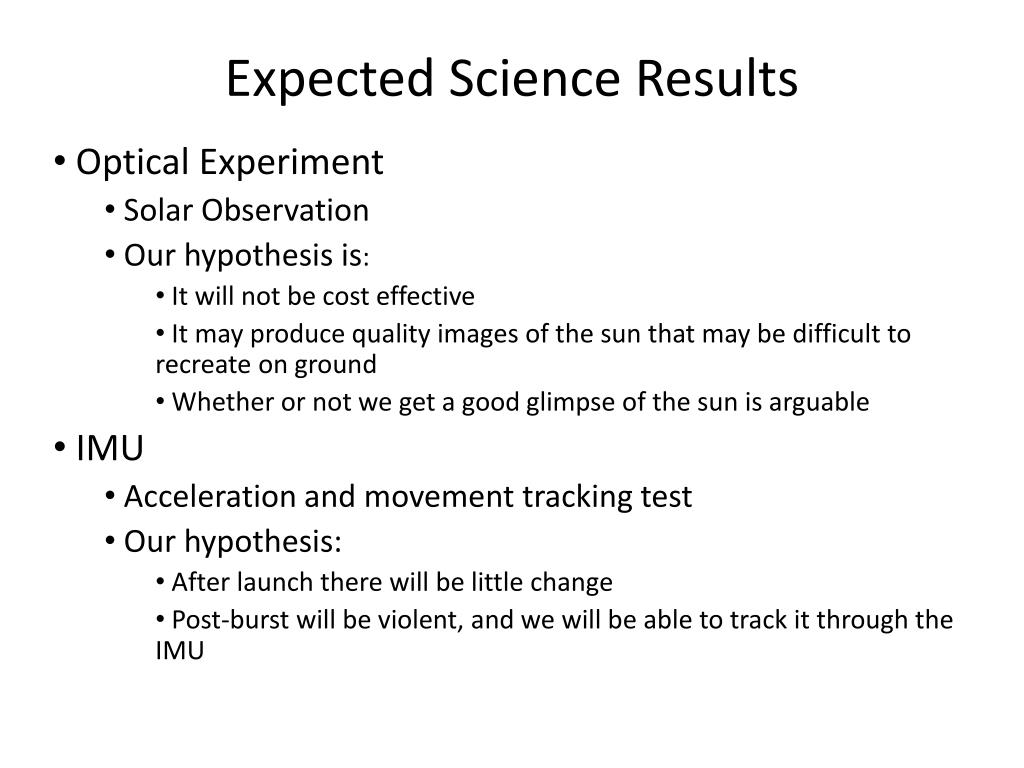 Expected Science Results

• Optical Experiment
  • Solar Observation
  • Our hypothesis is:
    • It will not be cost effective
    • It may produce quality images of the sun that may be difficult to recreate on ground
    • Whether or not we get a good glimpse of the sun is arguable
• IMU
  • Acceleration and movement tracking test
  • Our hypothesis:
    • After launch there will be little change
    • Post-burst will be violent, and we will be able to track it through the IMU